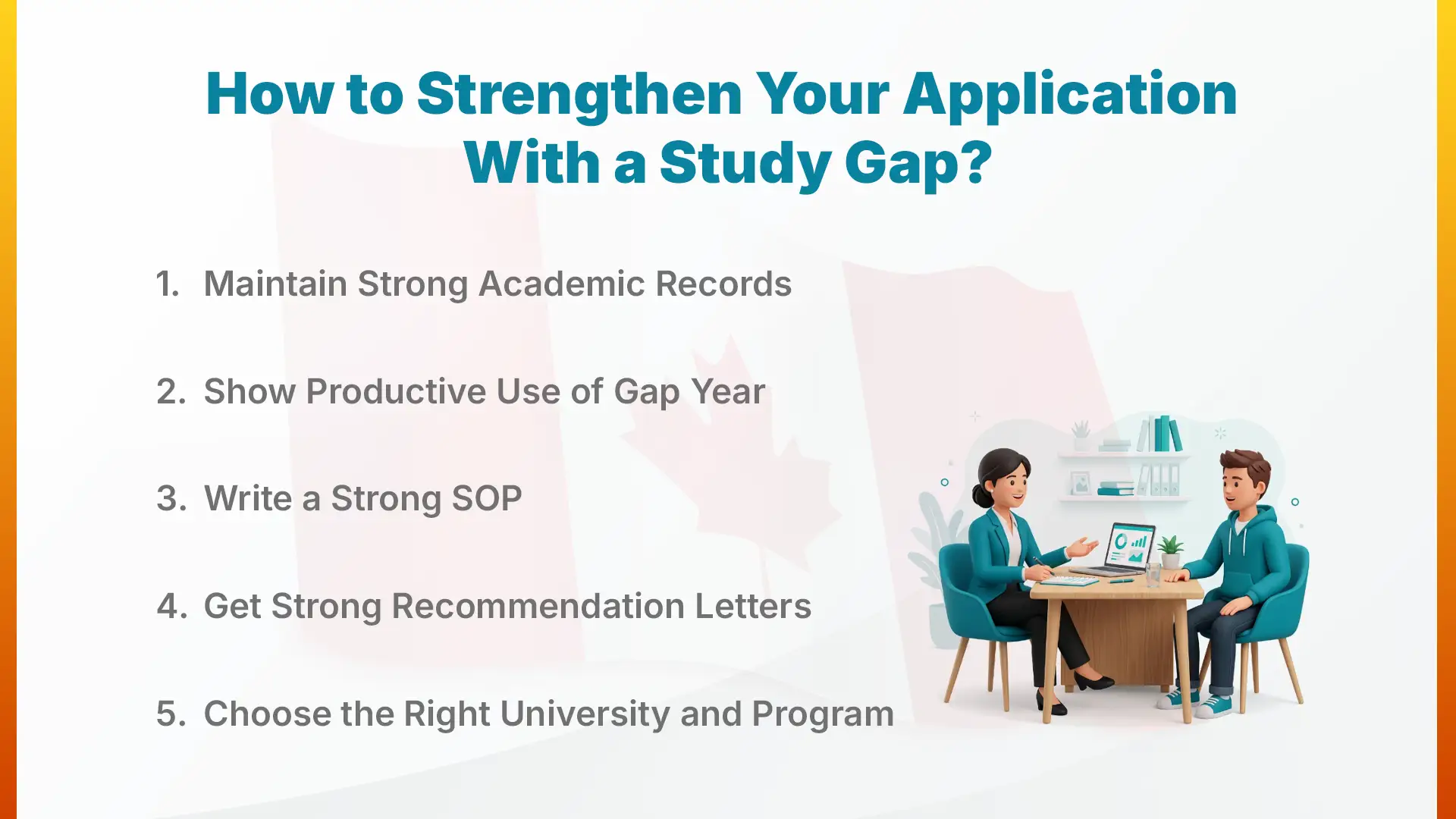 How to Strengthen Your Application With a Study Gap?

1. Maintain Strong Academic Records

2. Show Productive Use of Gap Year

3. Write a Strong SOP

4. Get Strong Recommendation Letters

5. Choose the Right University and Program